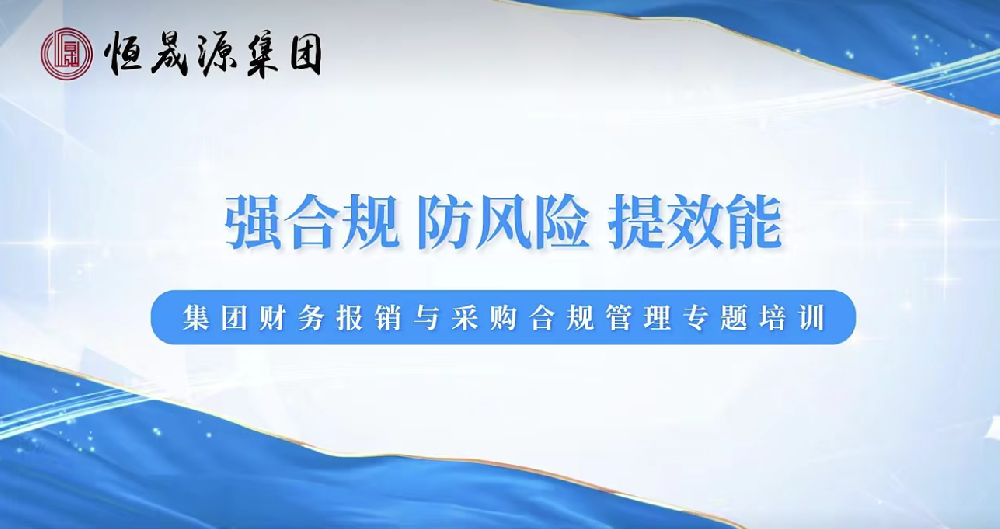 恒晟源集团

强合规 防风险 提效能

集团财务报销与采购合规管理专题培训